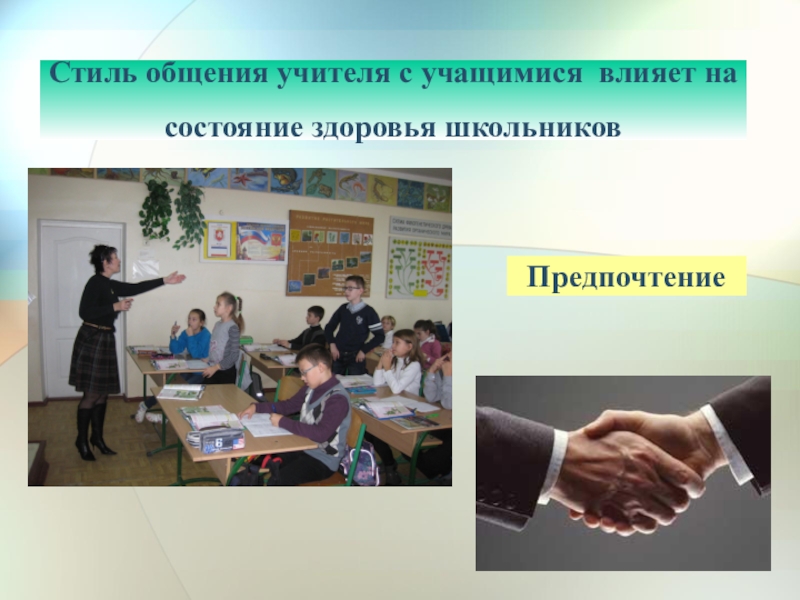 Стиль общения учителя с учащимися влияет на состояние здоровья школьников

Предпочтение